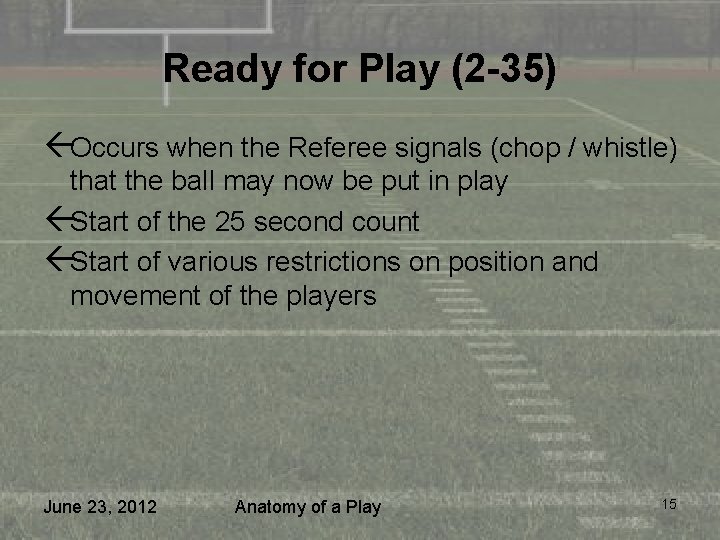 Ready for Play (2-35)

← Occurs when the Referee signals (chop / whistle) that the ball may now be put in play

← Start of the 25 second count

← Start of various restrictions on position and movement of the players

June 23, 2012 Anatomy of a Play 15